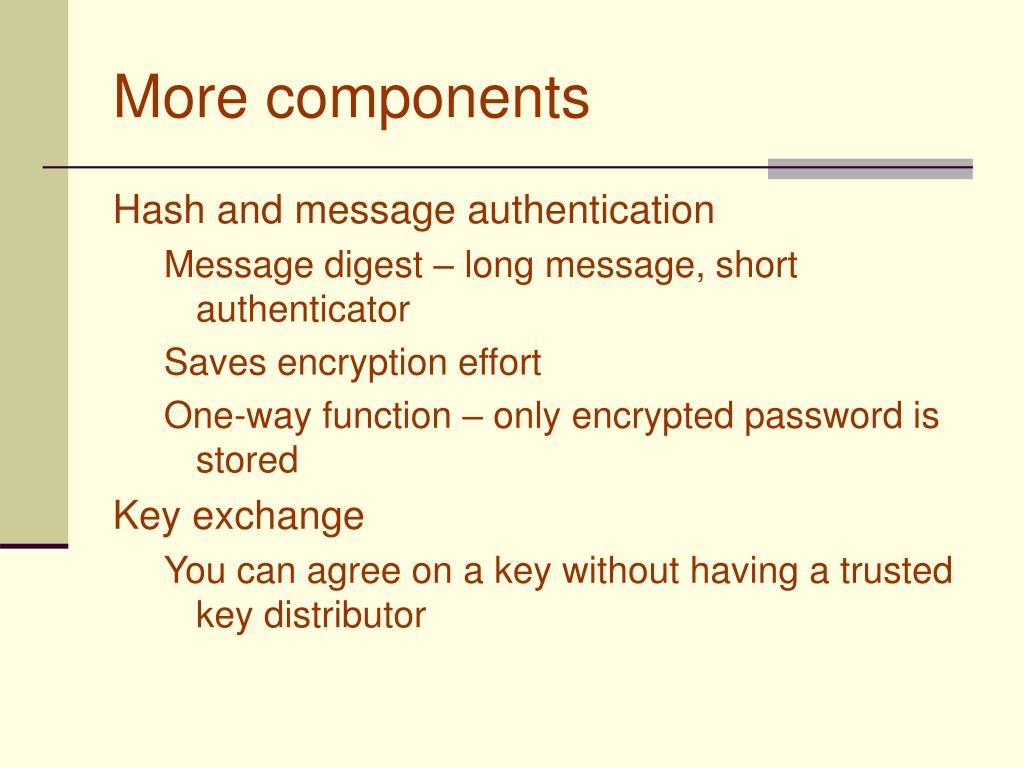 More components

Hash and message authentication

Message digest – long message, short authenticator

Saves encryption effort

One-way function – only encrypted password is stored

Key exchange

You can agree on a key without having a trusted key distributor